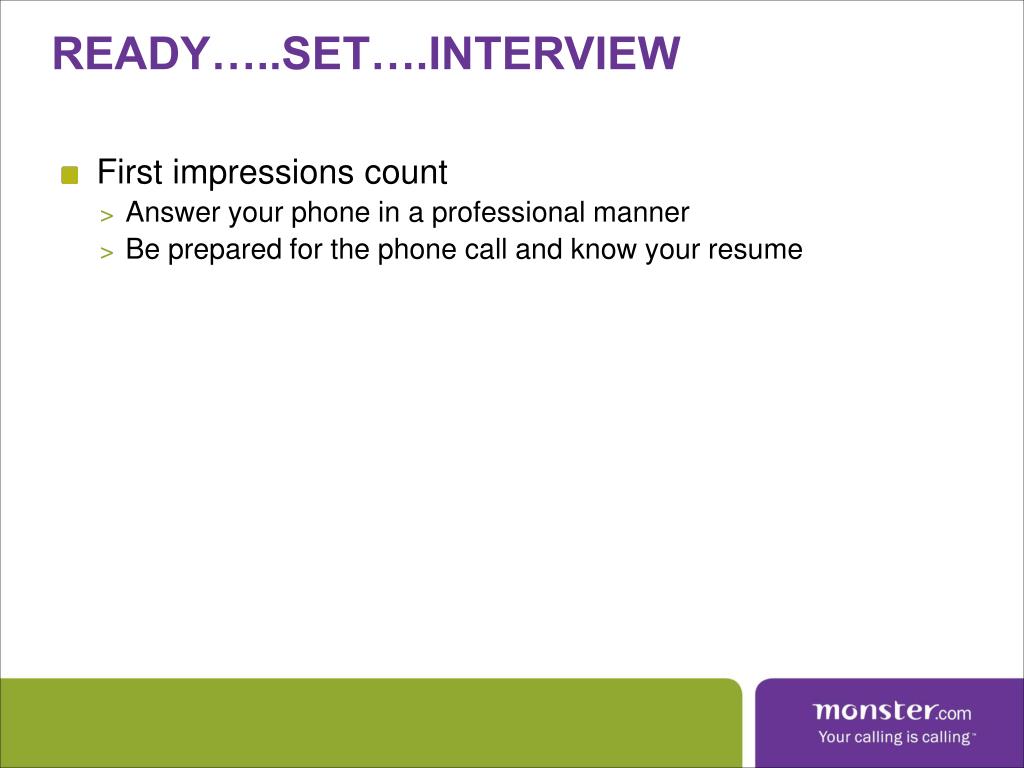 READY…..SET….INTERVIEW

First impressions count

> Answer your phone in a professional manner
> Be prepared for the phone call and know your resume

monster.com
Your calling is calling™